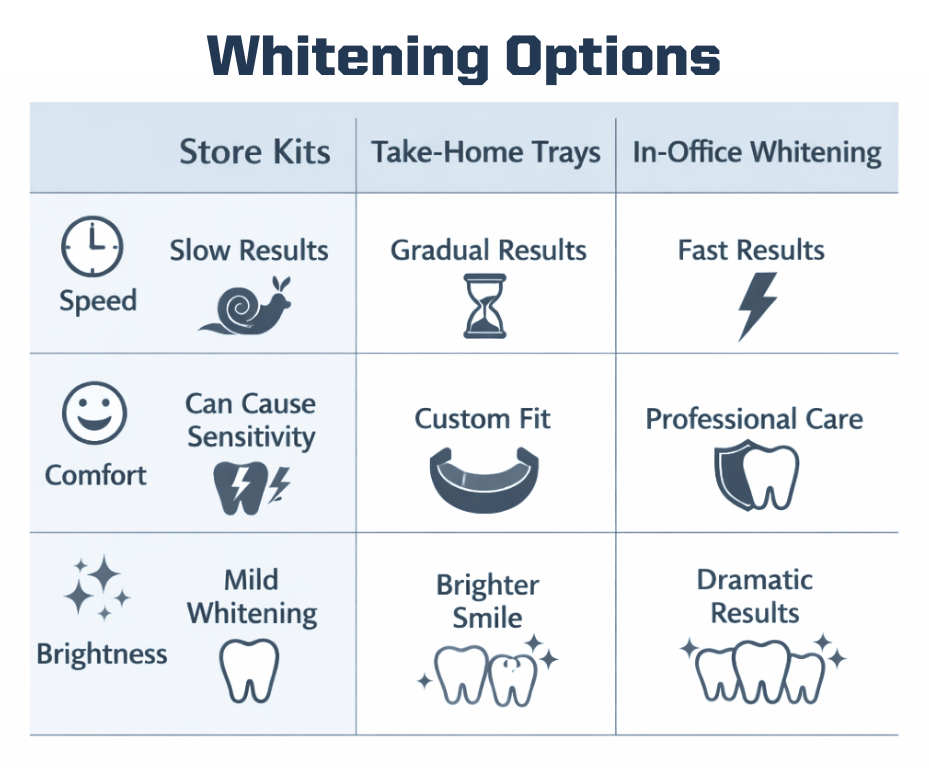 Whitening Options

| | Store Kits | Take-Home Trays | In-Office Whitening |
|---|---|---|---|
| Speed | Slow Results | Gradual Results | Fast Results |
| Comfort | Can Cause Sensitivity | Custom Fit | Professional Care |
| Brightness | Mild Whitening | Brighter Smile | Dramatic Results |